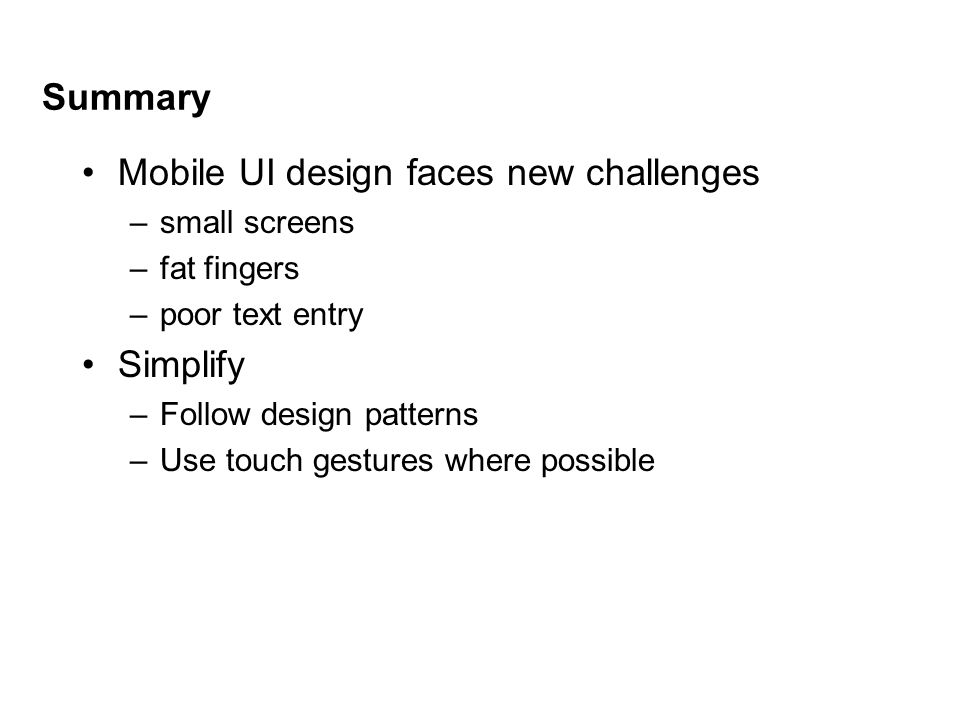 Summary

• Mobile UI design faces new challenges
– small screens
– fat fingers
– poor text entry

• Simplify
– Follow design patterns
– Use touch gestures where possible